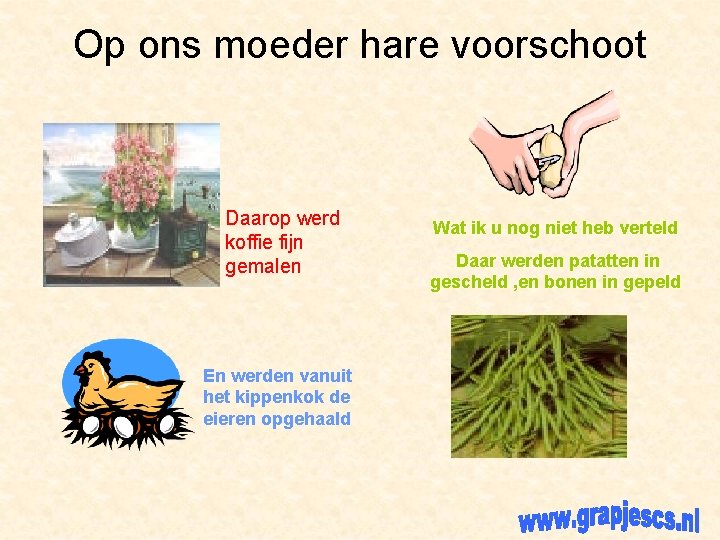 Op ons moeder hare voorschoot

Daarop werd koffie fijn gemalen

Wat ik u nog niet heb verteld

Daar werden patatten in gescheld ,en bonen in gepeld

En werden vanuit het kippenkok de eieren opgehaald

www.grapjescs.nl